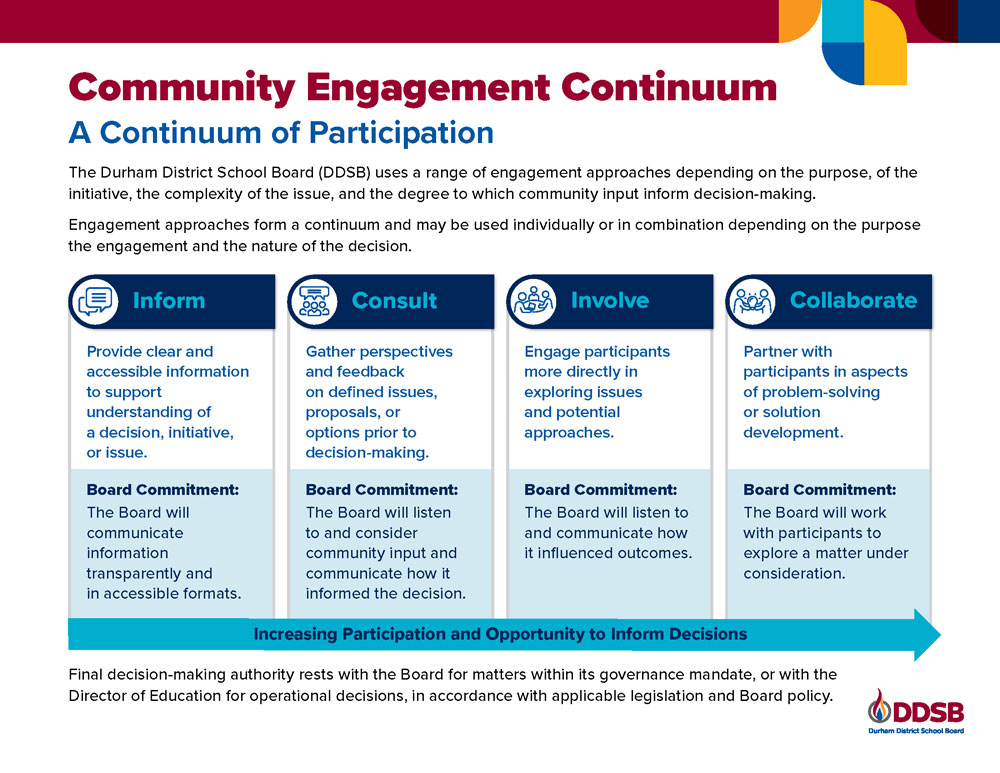 Community Engagement Continuum
A Continuum of Participation

The Durham District School Board (DDSB) uses a range of engagement approaches depending on the purpose, of the initiative, the complexity of the issue, and the degree to which community input inform decision-making.

Engagement approaches form a continuum and may be used individually or in combination depending on the purpose the engagement and the nature of the decision.

Inform

Provide clear and accessible information to support understanding of a decision, initiative, or issue.

Board Commitment:
The Board will communicate information transparently and in accessible formats.

Consult

Gather perspectives and feedback on defined issues, proposals, or options prior to decision-making.

Board Commitment:
The Board will listen to and consider community input and communicate how it informed the decision.

Involve

Engage participants more directly in exploring issues and potential approaches.

Board Commitment:
The Board will listen to and communicate how it influenced outcomes.

Collaborate

Partner with participants in aspects of problem-solving or solution development.

Board Commitment:
The Board will work with participants to explore a matter under consideration.

Increasing Participation and Opportunity to Inform Decisions

Final decision-making authority rests with the Board for matters within its governance mandate, or with the Director of Education for operational decisions, in accordance with applicable legislation and Board policy.

DDSB
Durham District School Board